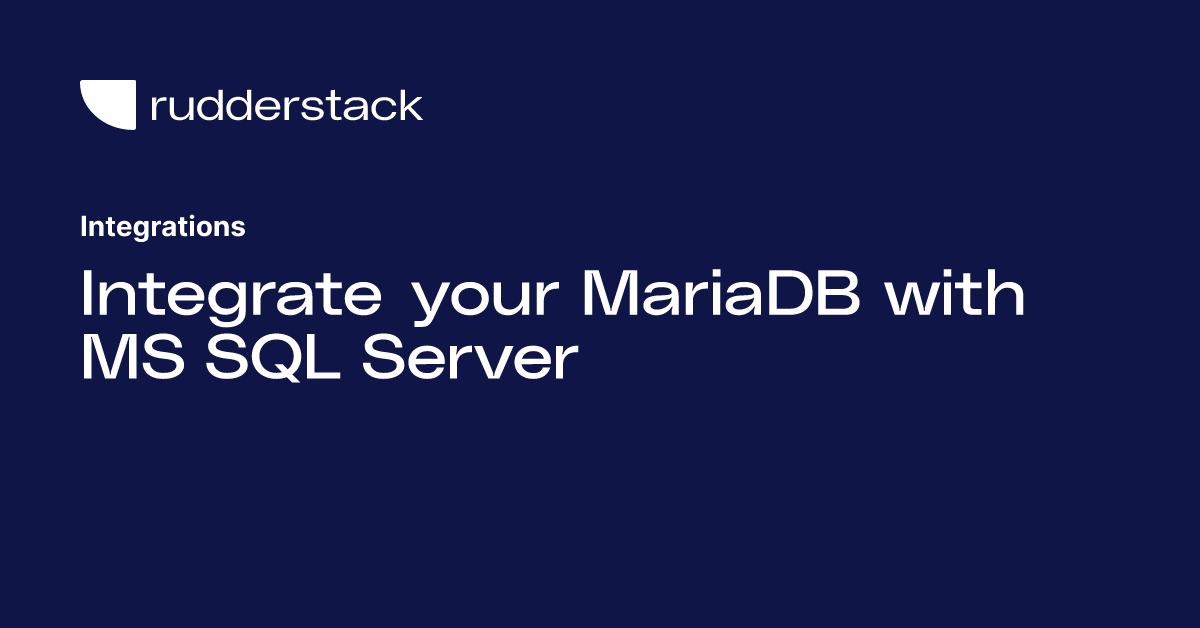 rudderstack

Integrations

Integrate your MariaDB with MS SQL Server